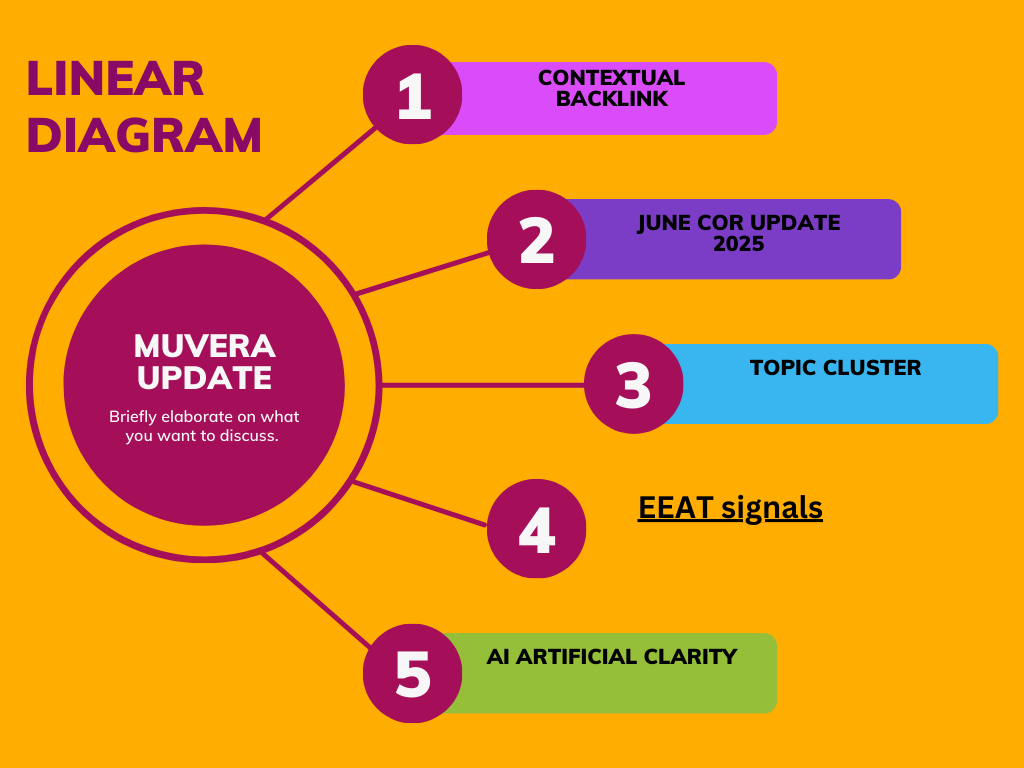 LINEAR DIAGRAM

MUVERA UPDATE

Briefly elaborate on what you want to discuss.

1 CONTEXTUAL BACKLINK

2 JUNE COR UPDATE 2025

3 TOPIC CLUSTER

4 EEAT signals

5 AI ARTIFICIAL CLARITY